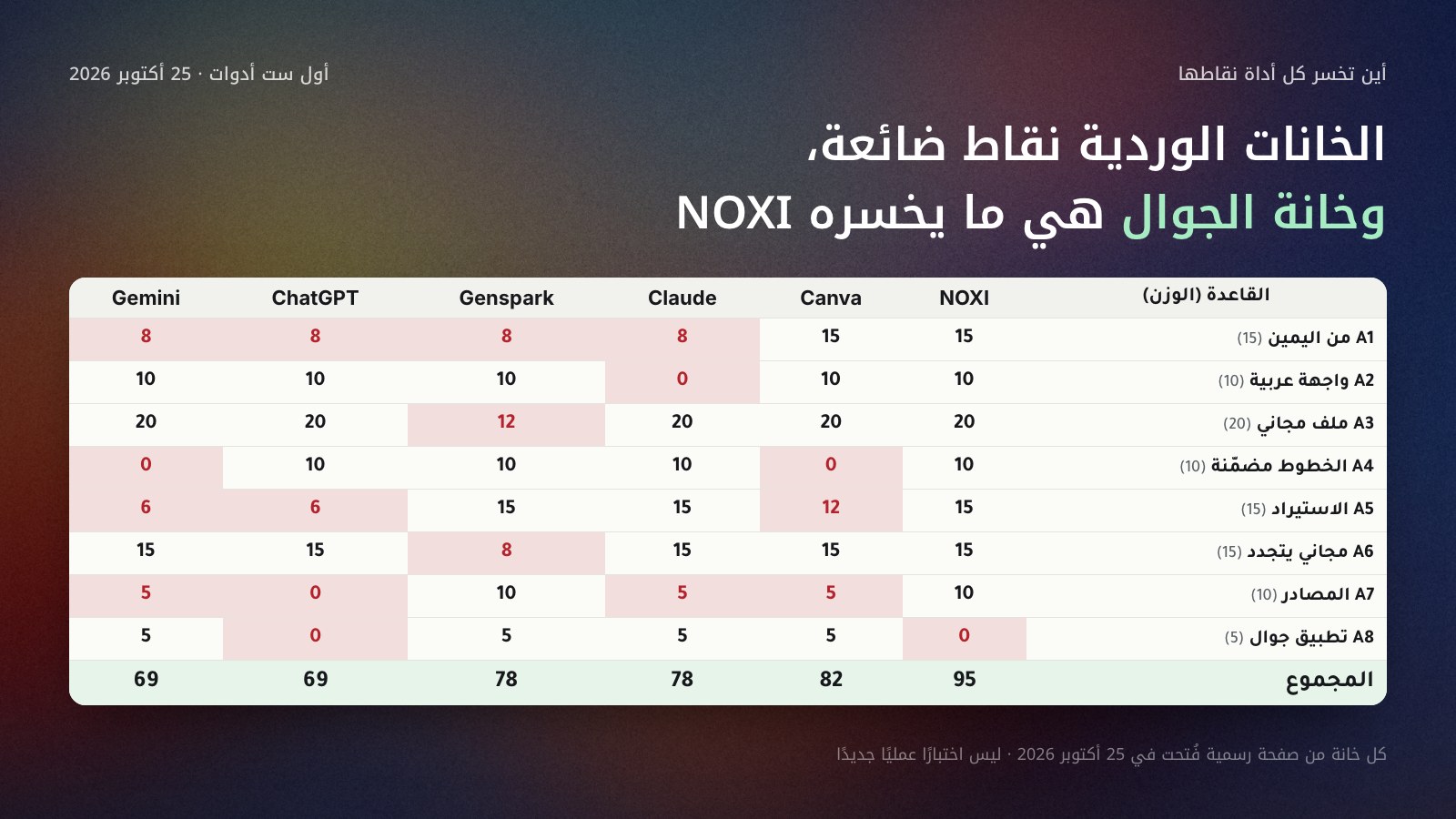 أين تخسر كل أداة نقاطها

أول ست أدوات · 25 أكتوبر 2026

الخانات الوردية نقاط ضائعة،
وخانة الجوال هي ما يخسره NOXI

| القاعدة (الوزن) | NOXI | Canva | Claude | Genspark | ChatGPT | Gemini |
|---|---|---|---|---|---|---|
| A1 من اليمين (15) | 15 | 15 | 8 | 8 | 8 | 8 |
| A2 واجهة عربية (10) | 10 | 10 | 0 | 10 | 10 | 10 |
| A3 ملف مجاني (20) | 20 | 20 | 20 | 12 | 20 | 20 |
| A4 الخطوط مضمّنة (10) | 10 | 0 | 10 | 10 | 10 | 0 |
| A5 الاستيراد (15) | 15 | 12 | 15 | 15 | 6 | 6 |
| A6 مجاني يتجدد (15) | 15 | 15 | 15 | 8 | 15 | 15 |
| A7 المصادر (10) | 10 | 5 | 5 | 10 | 0 | 5 |
| A8 تطبيق جوال (5) | 0 | 5 | 5 | 5 | 0 | 5 |
| المجموع | 95 | 82 | 78 | 78 | 69 | 69 |

كل خانة من صفحة رسمية فُتحت في 25 أكتوبر 2026 · ليس اختبارًا عمليًا جديدًا